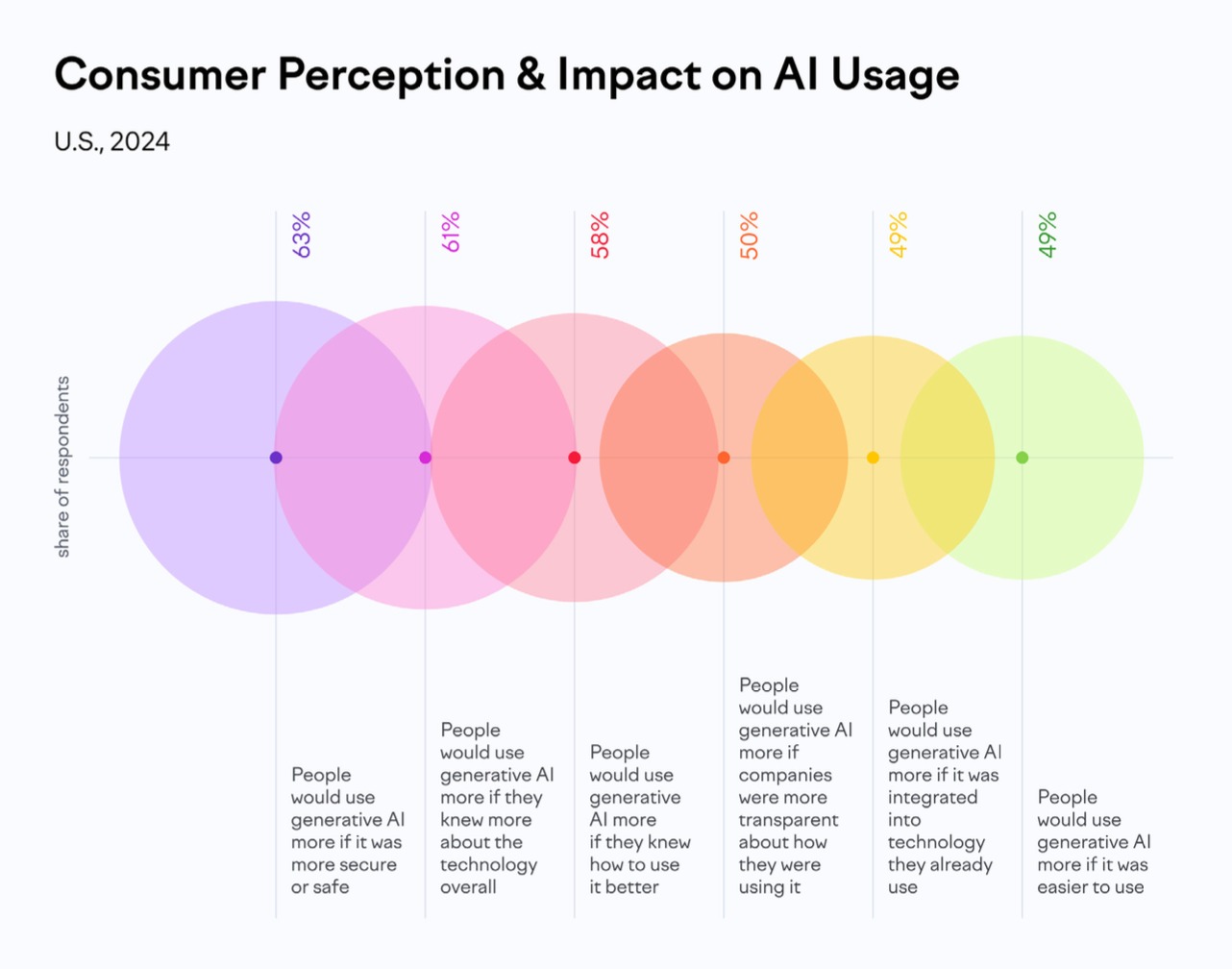 Consumer Perception & Impact on AI Usage

U.S., 2024

share of respondents

63%

61%

58%

50%

49%

49%

People would use generative AI more if it was more secure or safe

People would use generative AI more if they knew more about the technology overall

People would use generative AI more if they knew how to use it better

People would use generative AI more if companies were more transparent about how they were using it

People would use generative AI more if it was integrated into technology they already use

People would use generative AI more if it was easier to use